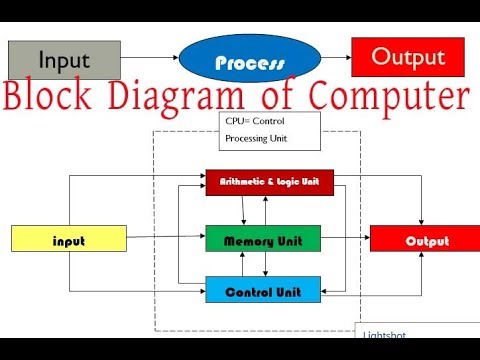 Input

Process

Output

Block Diagram of Computer

CPU= Control Processing Unit

Arithmetic & Logic Unit

input

Memory Unit

Output

Control Unit

Lightshot